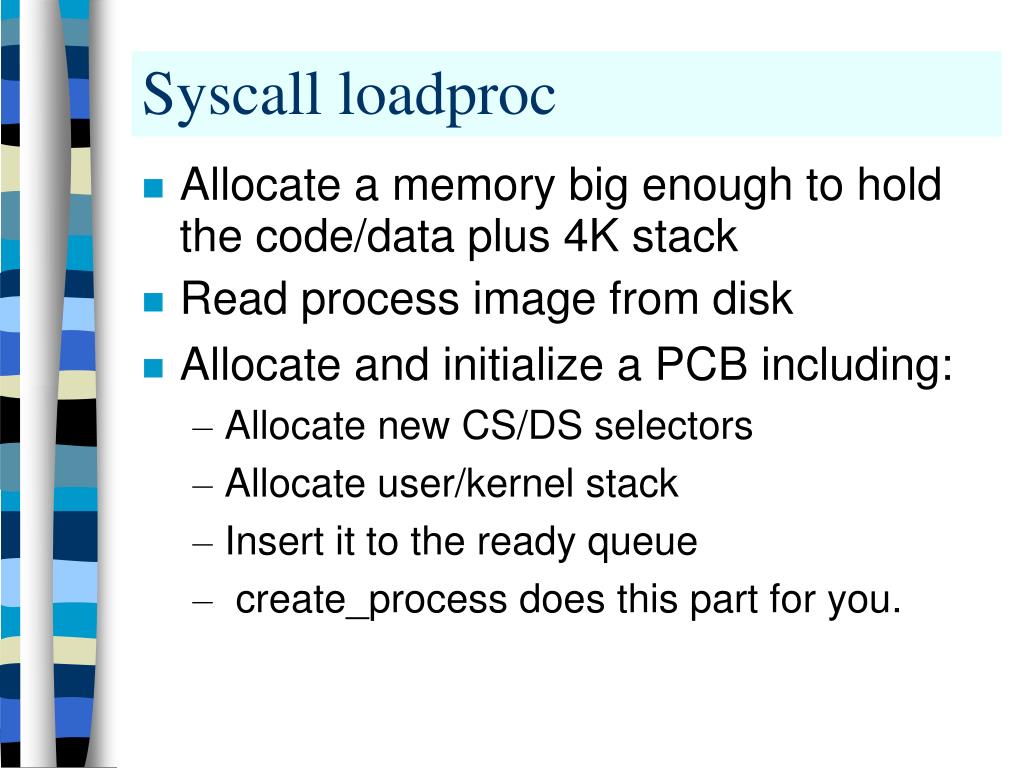 Syscall loadproc

- Allocate a memory big enough to hold the code/data plus 4K stack
- Read process image from disk
- Allocate and initialize a PCB including:
  – Allocate new CS/DS selectors
  – Allocate user/kernel stack
  – Insert it to the ready queue
  – create_process does this part for you.